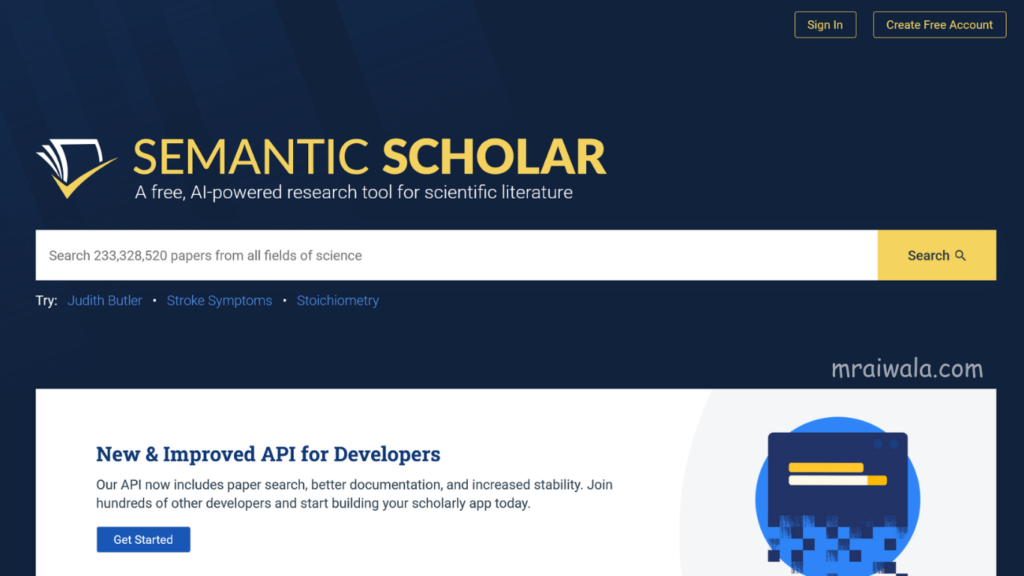 Sign In Create Free Account

SEMANTIC SCHOLAR
A free, AI-powered research tool for scientific literature

Search 233,328,520 papers from all fields of science

Search

Try: Judith Butler • Stroke Symptoms • Stoichiometry

mraiwala.com

New & Improved API for Developers

Our API now includes paper search, better documentation, and increased stability. Join hundreds of other developers and start building your scholarly app today.

Get Started